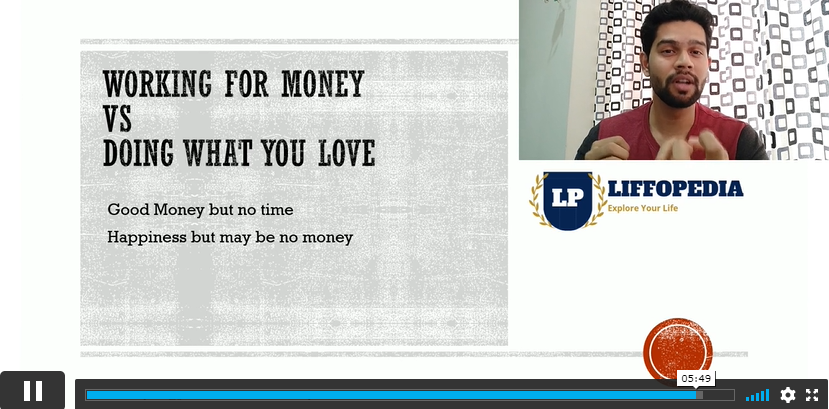 WORKING FOR MONEY
VS
DOING WHAT YOU LOVE

Good Money but no time

Happiness but may be no money

LP

LIFFOPEDIA

Explore Your Life

05:49